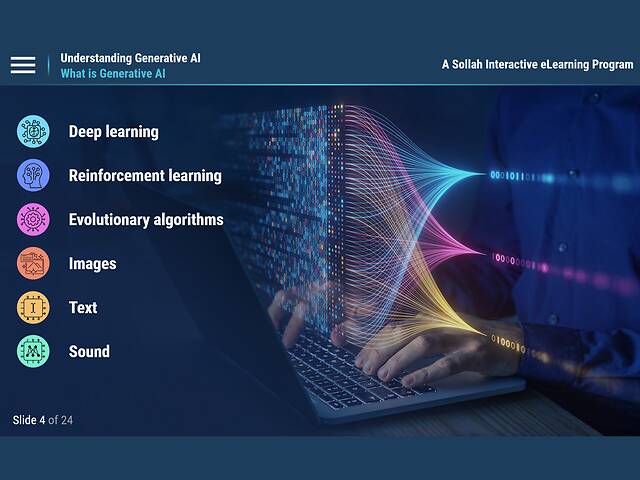 Understanding Generative AI
What is Generative AI

A Sollah Interactive eLearning Program

Deep learning

Reinforcement learning

Evolutionary algorithms

Images

Text

Sound

Slide 4 of 24